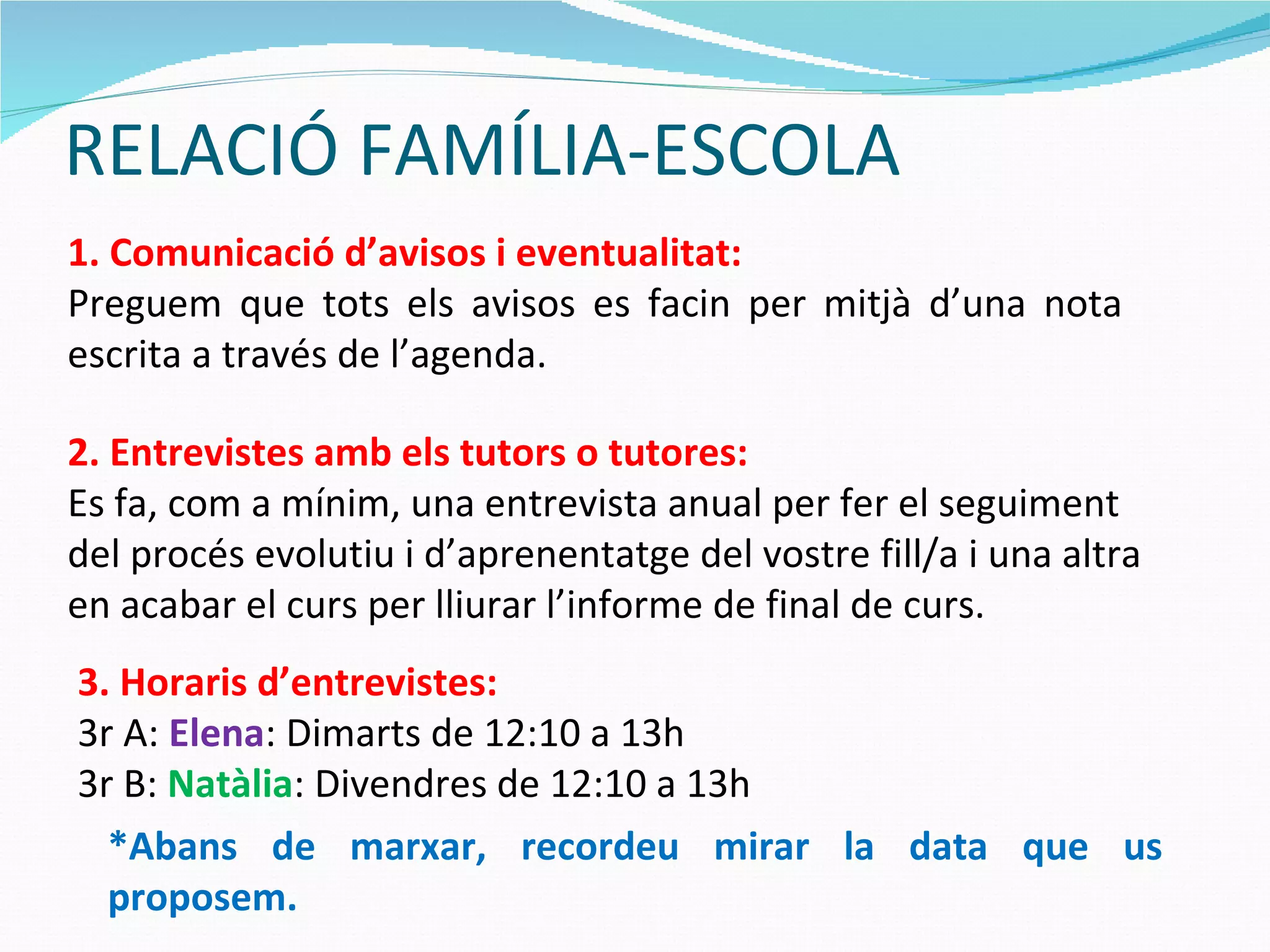 RELACIÓ FAMÍLIA-ESCOLA

1. Comunicació d’avisos i eventualitat:
Preguem que tots els avisos es facin per mitjà d’una nota escrita a través de l’agenda.

2. Entrevistes amb els tutors o tutores:
Es fa, com a mínim, una entrevista anual per fer el seguiment del procés evolutiu i d’aprenentatge del vostre fill/a i una altra en acabar el curs per lliurar l’informe de final de curs.

3. Horaris d’entrevistes:
3r A: Elena: Dimarts de 12:10 a 13h
3r B: Natàlia: Divendres de 12:10 a 13h

*Abans de marxar, recordeu mirar la data que us proposem.